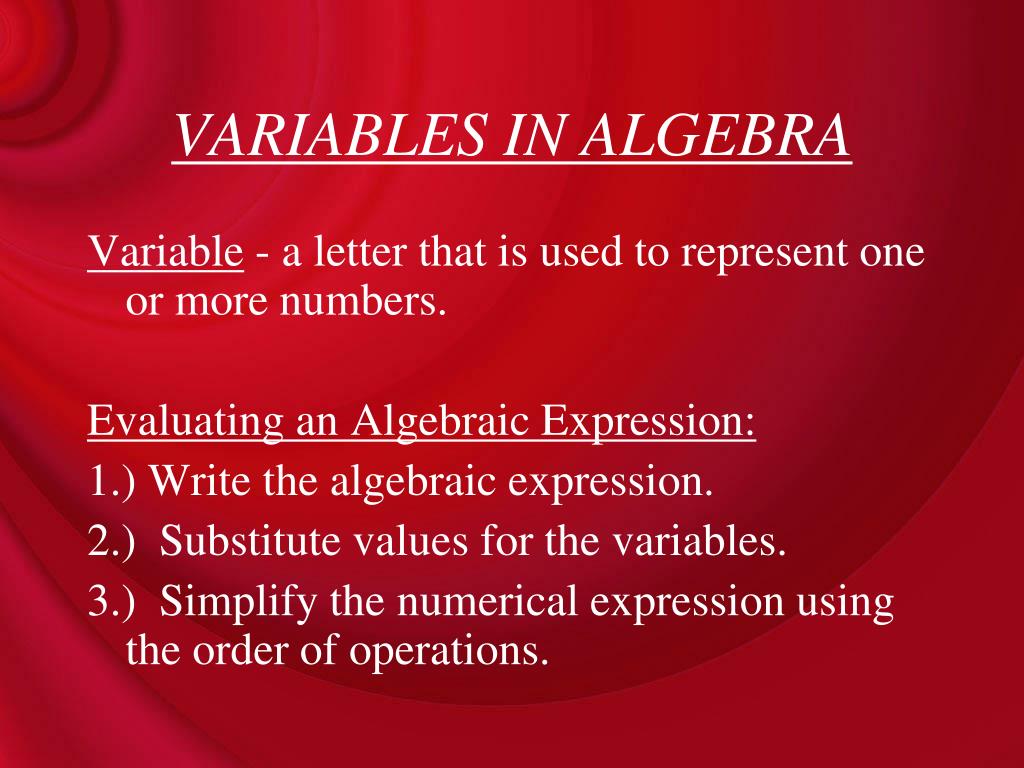 VARIABLES IN ALGEBRA

Variable - a letter that is used to represent one or more numbers.

Evaluating an Algebraic Expression:
1.) Write the algebraic expression.
2.) Substitute values for the variables.
3.) Simplify the numerical expression using the order of operations.